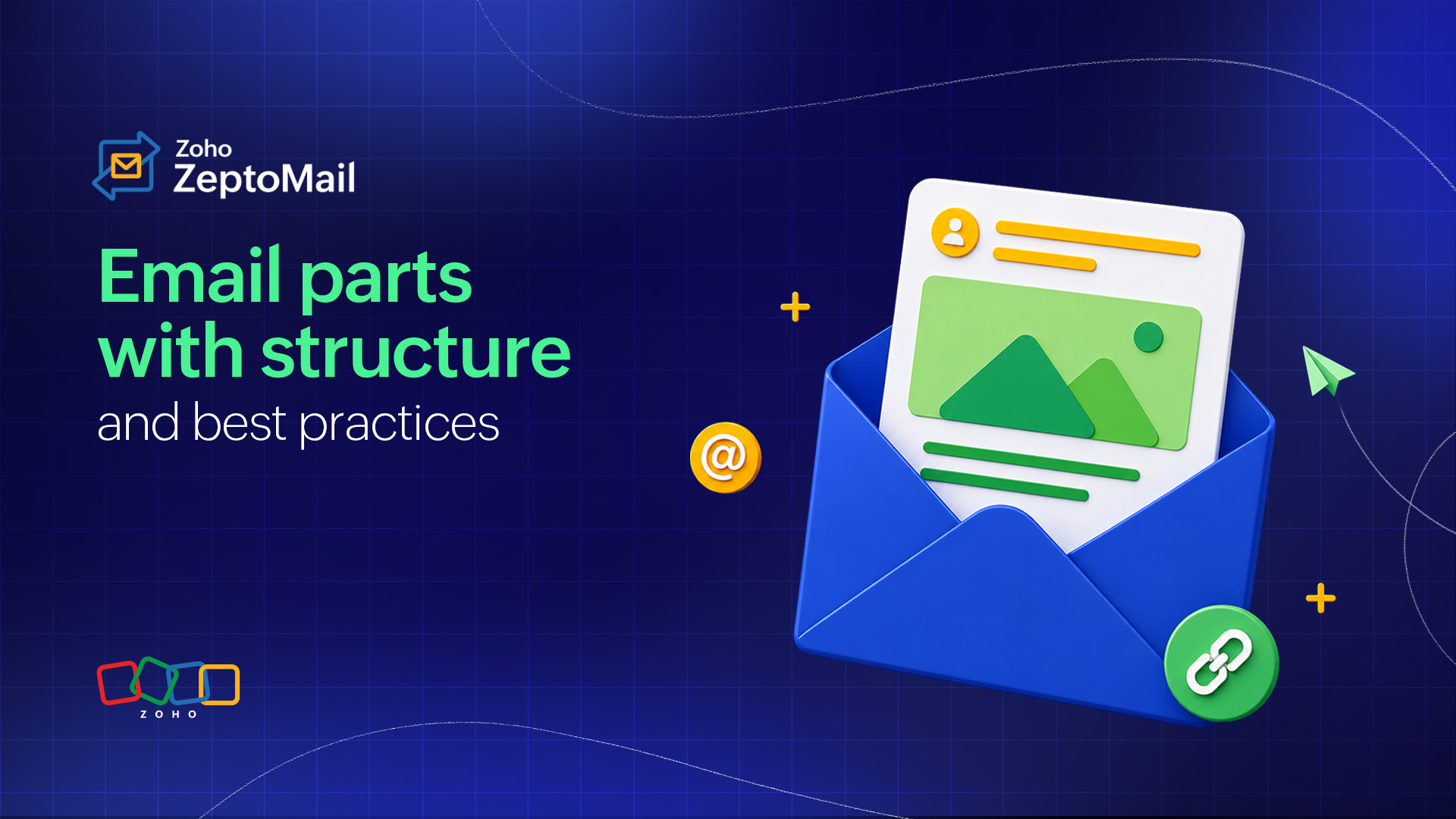 Zoho ZeptoMail

Email parts with structure
and best practices

@

ZOHO